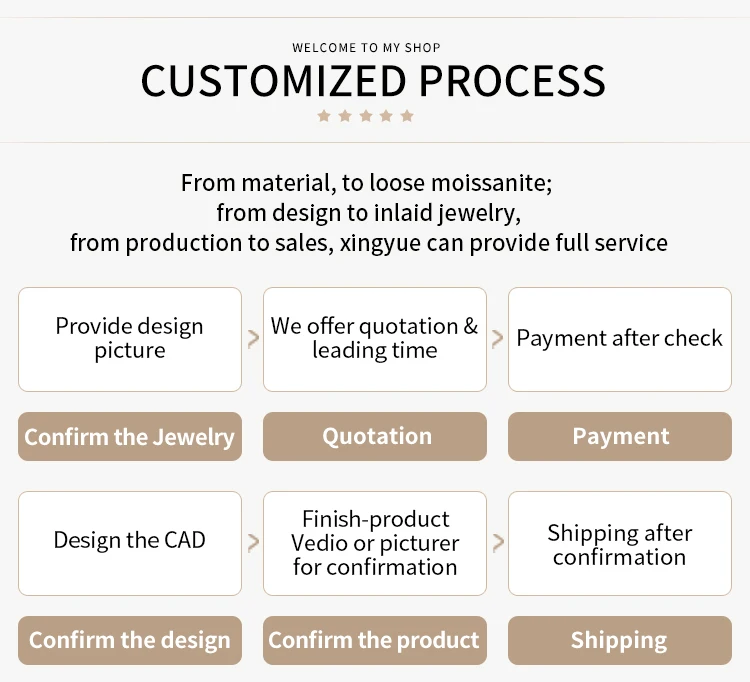 WELCOME TO MY SHOP

CUSTOMIZED PROCESS

From material, to loose moissanite;
from design to inlaid jewelry,
from production to sales, xingyue can provide full service

Provide design picture

Confirm the Jewelry

We offer quotation & leading time

Quotation

Payment after check

Payment

Design the CAD

Confirm the design

Finish-product Vedio or picturer for confirmation

Confirm the product

Shipping after confirmation

Shipping